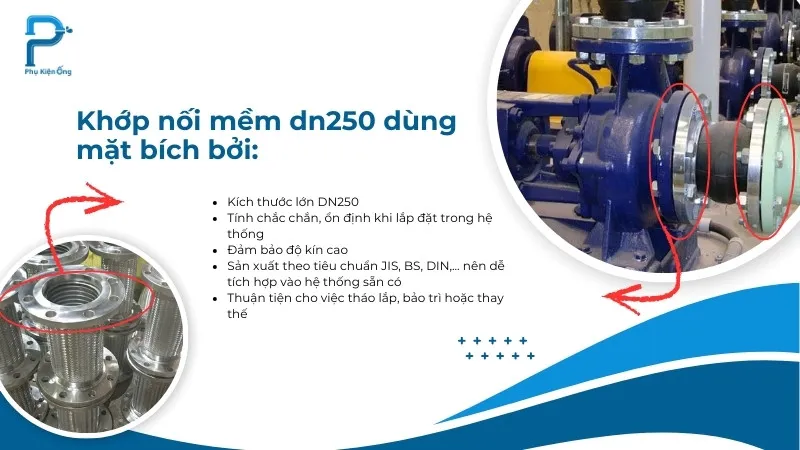 Phụ Kiện Ống

Khớp nối mềm dn250 dùng mặt bích bởi:

- Kích thước lớn DN250
- Tính chắc chắn, ổn định khi lắp đặt trong hệ thống
- Đảm bảo độ kín cao
- Sản xuất theo tiêu chuẩn JIS, BS, DIN,... nên dễ tích hợp vào hệ thống sẵn có
- Thuận tiện cho việc tháo lắp, bảo trì hoặc thay thế